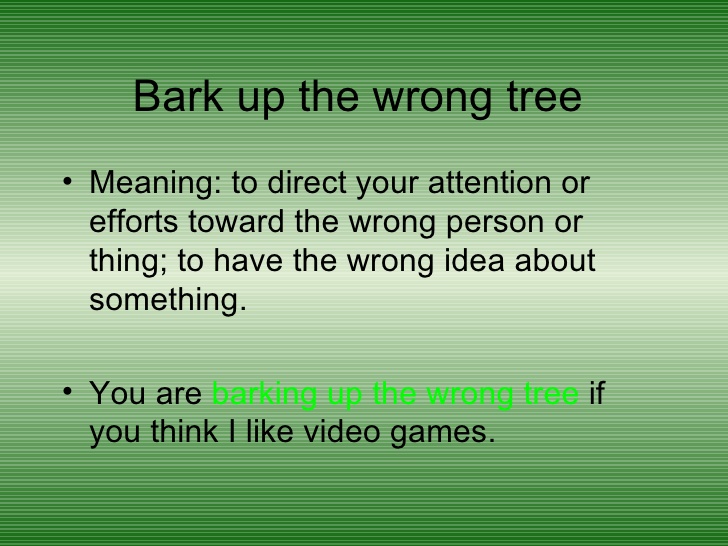 Bark up the wrong tree

• Meaning: to direct your attention or efforts toward the wrong person or thing; to have the wrong idea about something.

• You are barking up the wrong tree if you think I like video games.